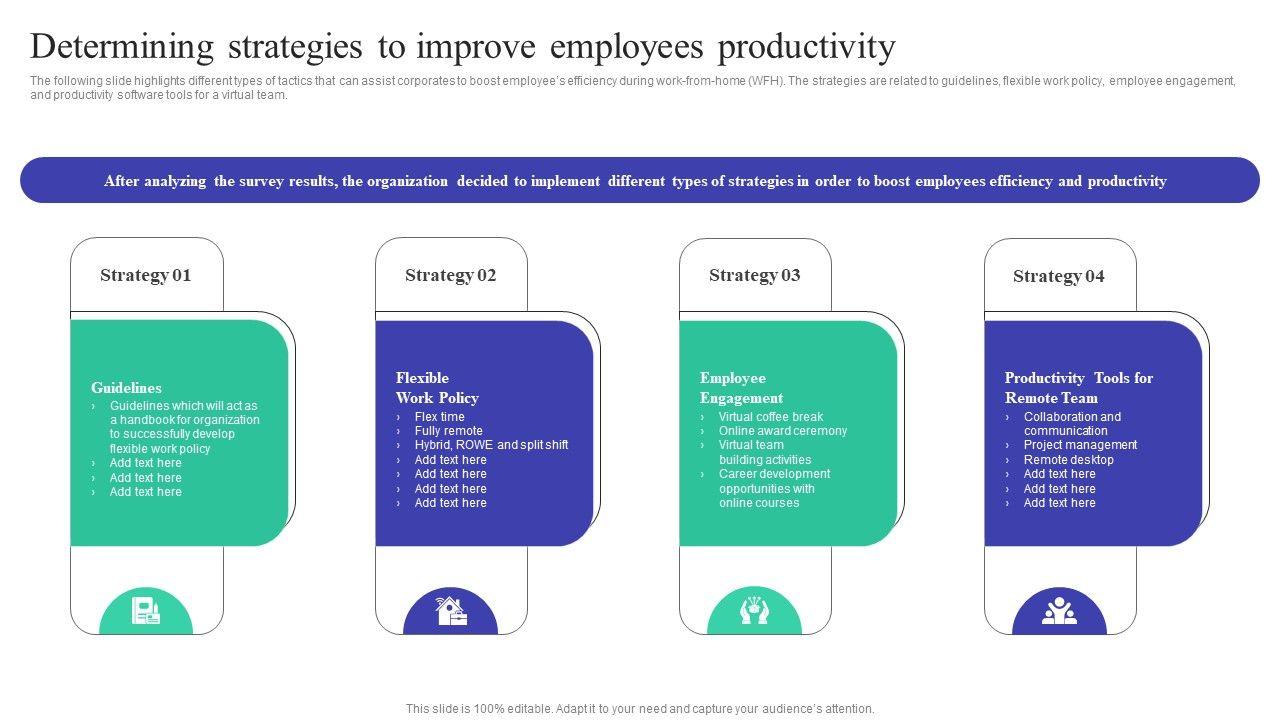 Determining strategies to improve employees productivity

The following slide highlights different types of tactics that can assist corporates to boost employee's efficiency during work-from-home (WFH). The strategies are related to guidelines, flexible work policy, employee engagement, and productivity software tools for a virtual team.

After analyzing the survey results, the organization decided to implement different types of strategies in order to boost employees efficiency and productivity

Strategy 01

Guidelines
› Guidelines which will act as a handbook for organization to successfully develop flexible work policy
› Add text here
› Add text here
› Add text here

Strategy 02

Flexible Work Policy
› Flex time
› Fully remote
› Hybrid, ROWE and split shift
› Add text here
› Add text here
› Add text here
› Add text here

Strategy 03

Employee Engagement
› Virtual coffee break
› Online award ceremony
› Virtual team building activities
› Career development opportunities with online courses

Strategy 04

Productivity Tools for Remote Team
› Collaboration and communication
› Project management
› Remote desktop
› Add text here
› Add text here
› Add text here

This slide is 100% editable. Adapt it to your need and capture your audience's attention.